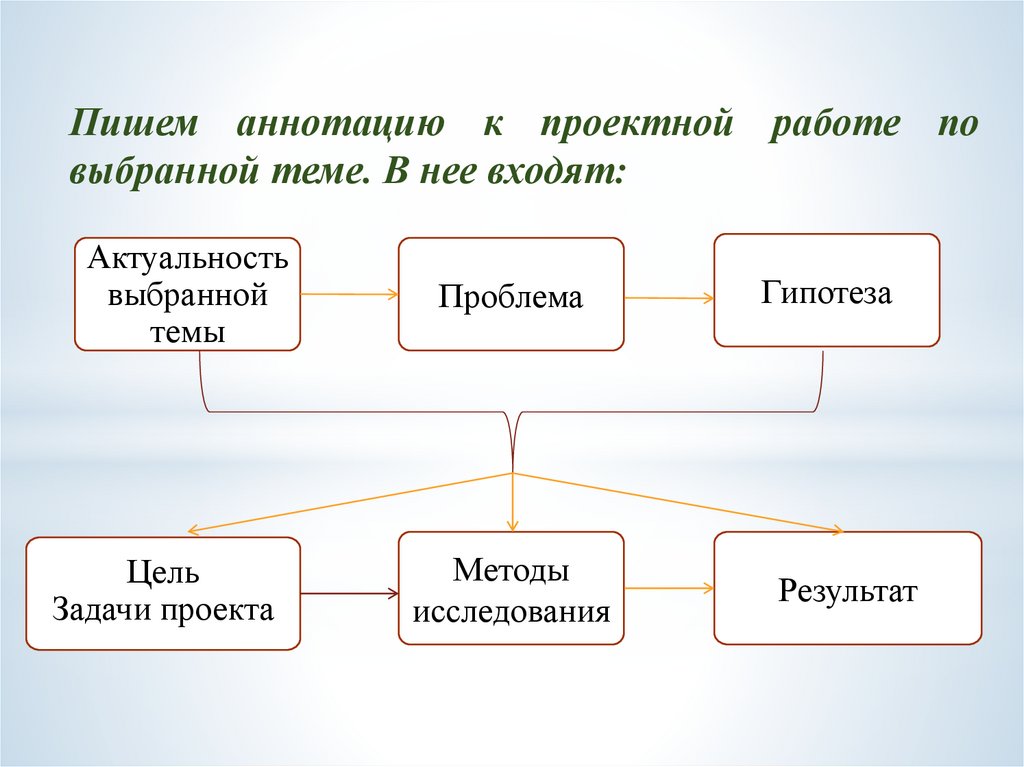 Пишем аннотацию к проектной работе по выбранной теме. В нее входят:

Актуальность выбранной темы

Проблема

Гипотеза

Цель
Задачи проекта

Методы исследования

Результат